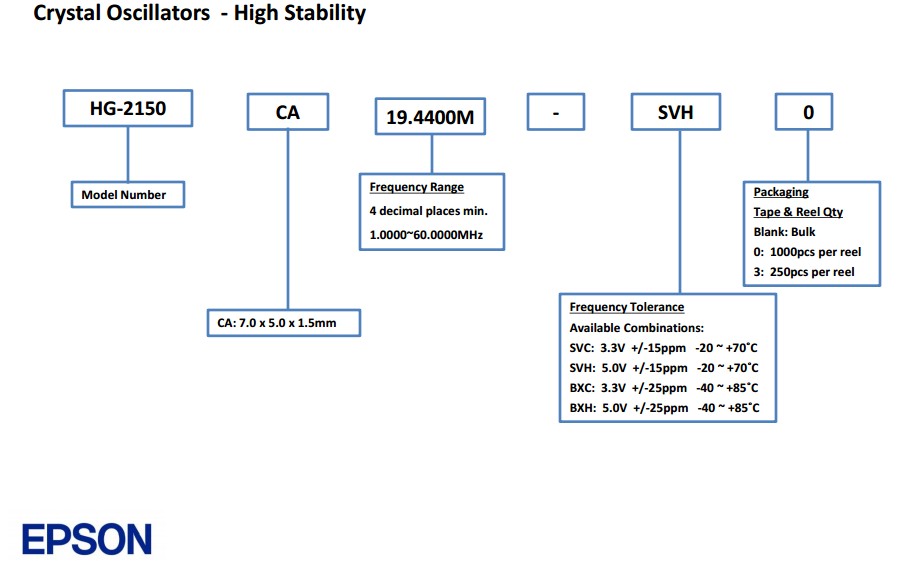 Crystal Oscillators - High Stability

HG-2150

CA

19.4400M

-

SVH

0

Model Number

Frequency Range
4 decimal places min.
1.0000~60.0000MHz

Packaging
Tape & Reel Qty
Blank: Bulk
0: 1000pcs per reel
3: 250pcs per reel

CA: 7.0 x 5.0 x 1.5mm

Frequency Tolerance
Available Combinations:
SVC: 3.3V +/-15ppm -20 ~ +70˚C
SVH: 5.0V +/-15ppm -20 ~ +70˚C
BXC: 3.3V +/-25ppm -40 ~ +85˚C
BXH: 5.0V +/-25ppm -40 ~ +85˚C

EPSON